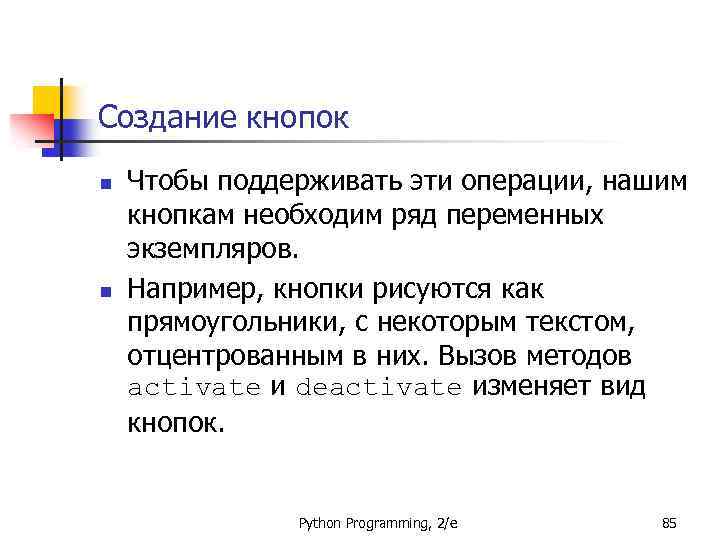 Создание кнопок

Чтобы поддерживать эти операции, нашим кнопкам необходим ряд переменных экземпляров.

Например, кнопки рисуются как прямоугольники, с некоторым текстом, отцентрованным в них. Вызов методов activate и deactivate изменяет вид кнопок.

Python Programming, 2/e

85